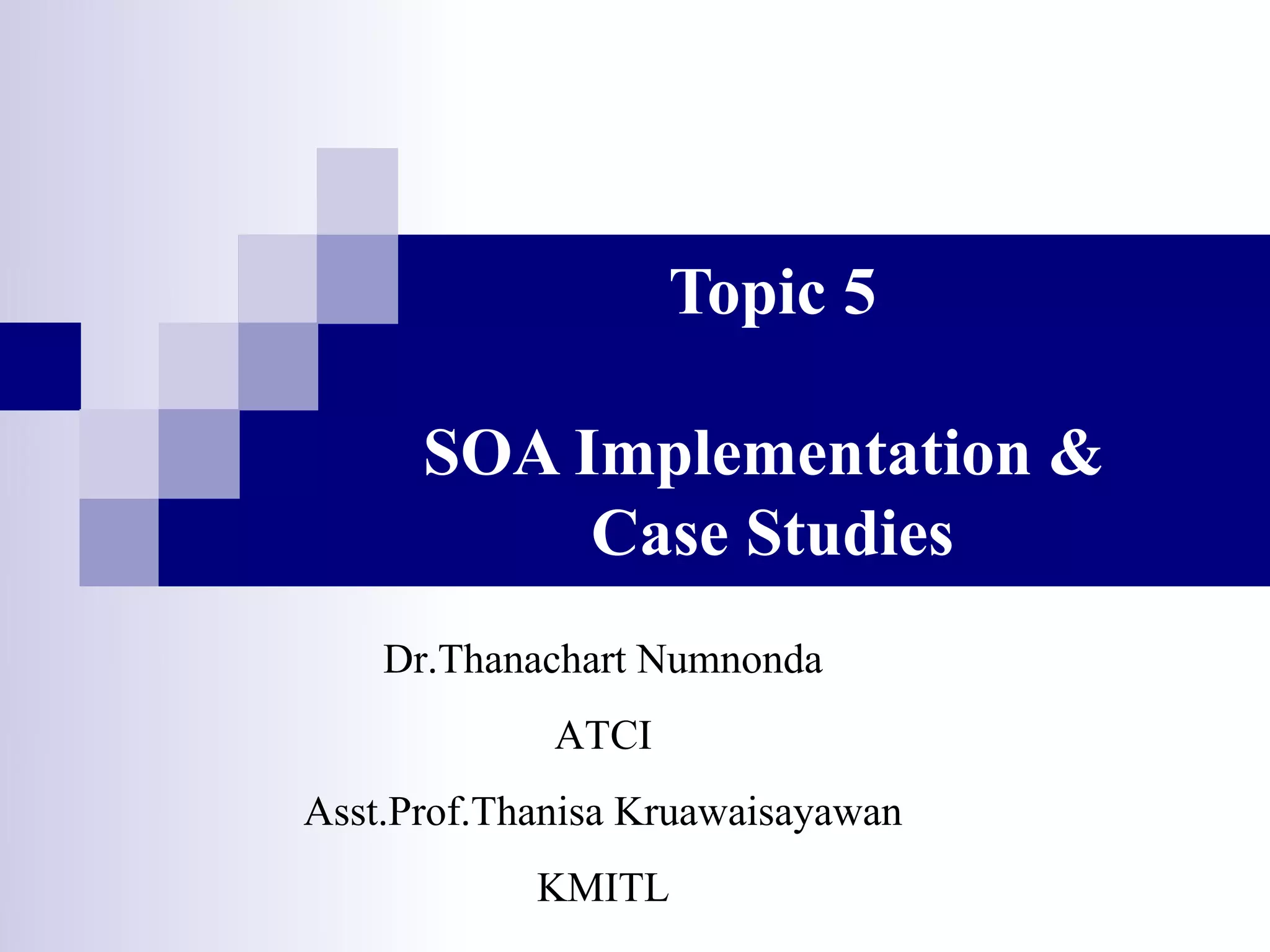 Topic 5

SOA Implementation & Case Studies

Dr.Thanachart Numnonda

ATCI

Asst.Prof.Thanisa Kruawaisayawan

KMITL